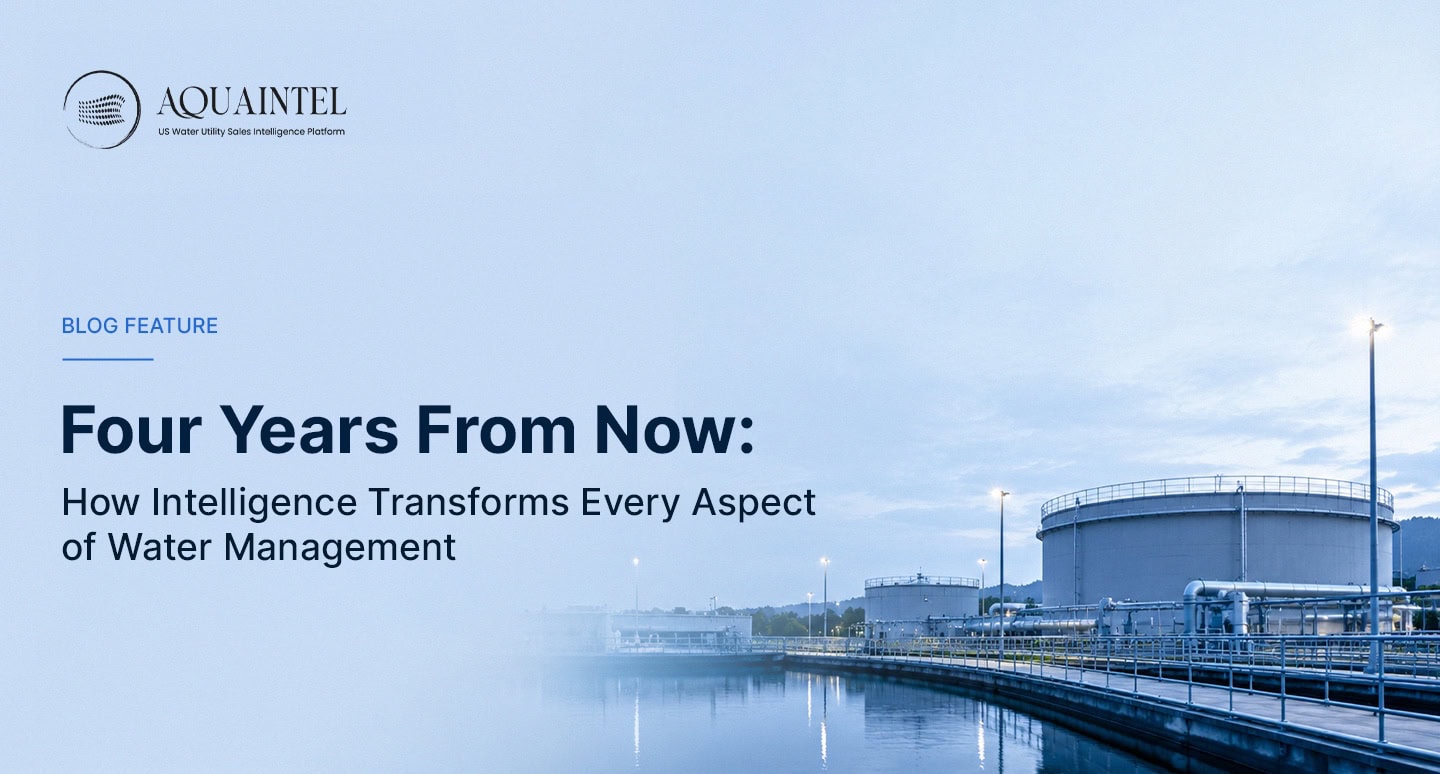 AQUAINTEL
US Water Utility Sales Intelligence Platform

BLOG FEATURE

Four Years From Now:

How Intelligence Transforms Every Aspect of Water Management